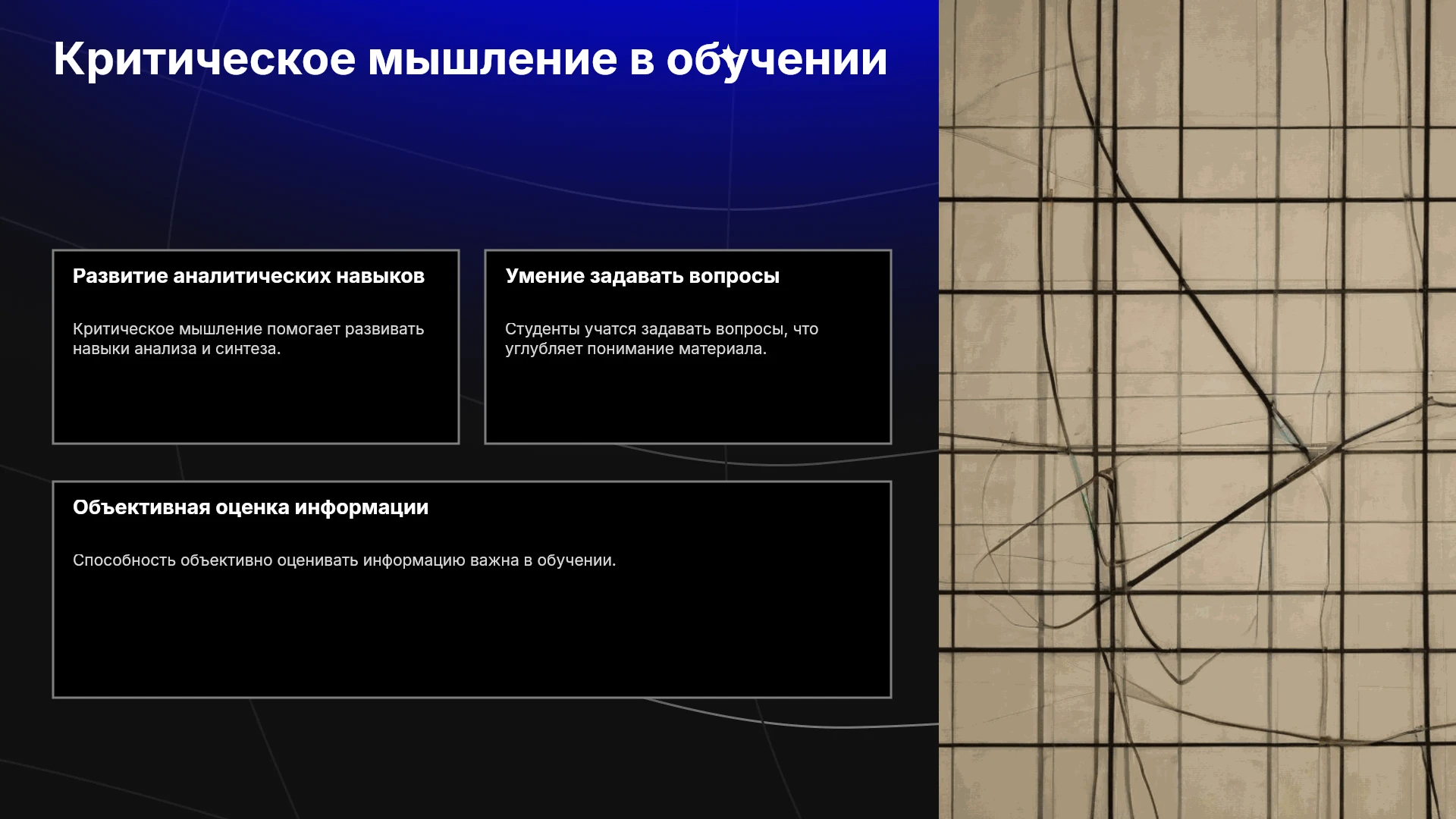 Критическое мышление в обучении

Развитие аналитических навыков

Критическое мышление помогает развивать навыки анализа и синтеза.

Умение задавать вопросы

Студенты учатся задавать вопросы, что углубляет понимание материала.

Объективная оценка информации

Способность объективно оценивать информацию важна в обучении.